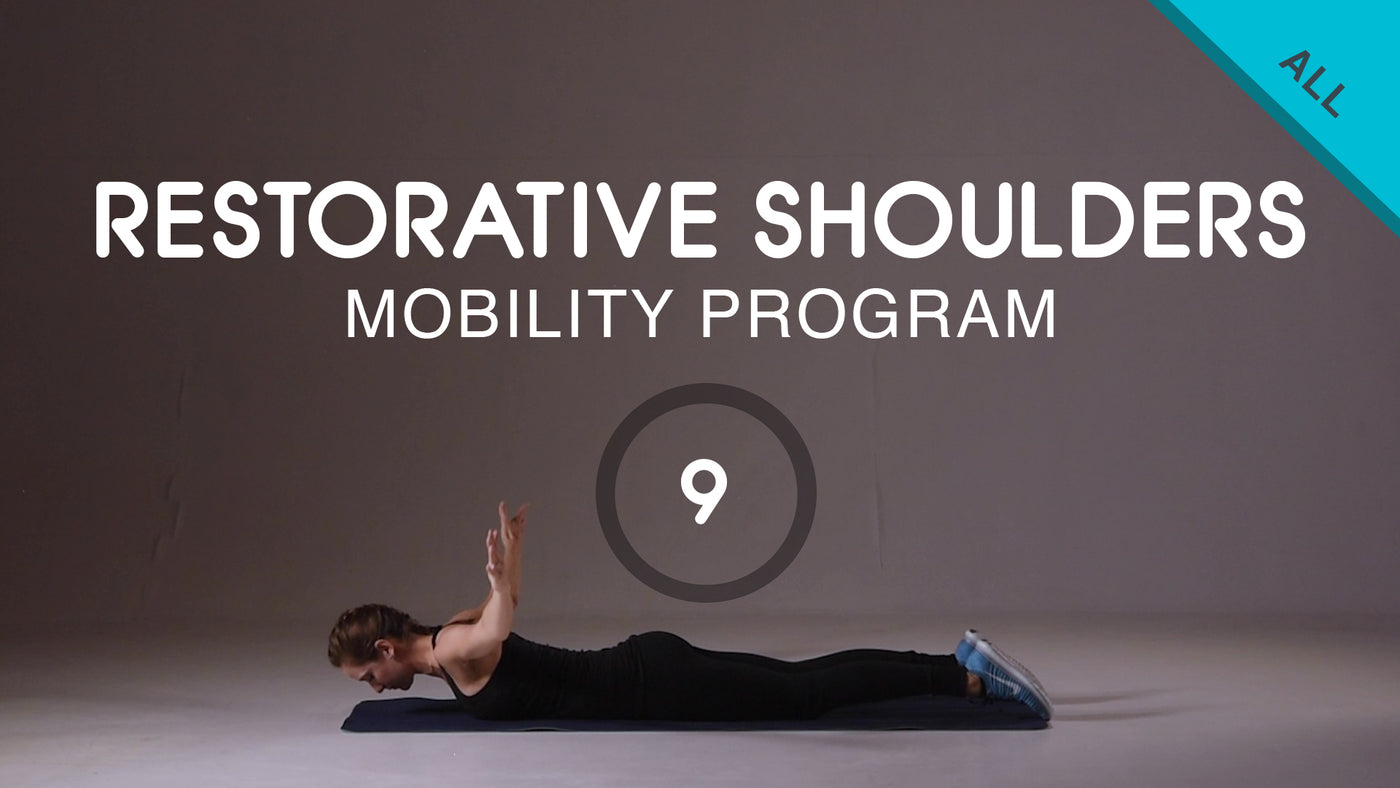 ALL

RESTORATIVE SHOULDERS
MOBILITY PROGRAM

9